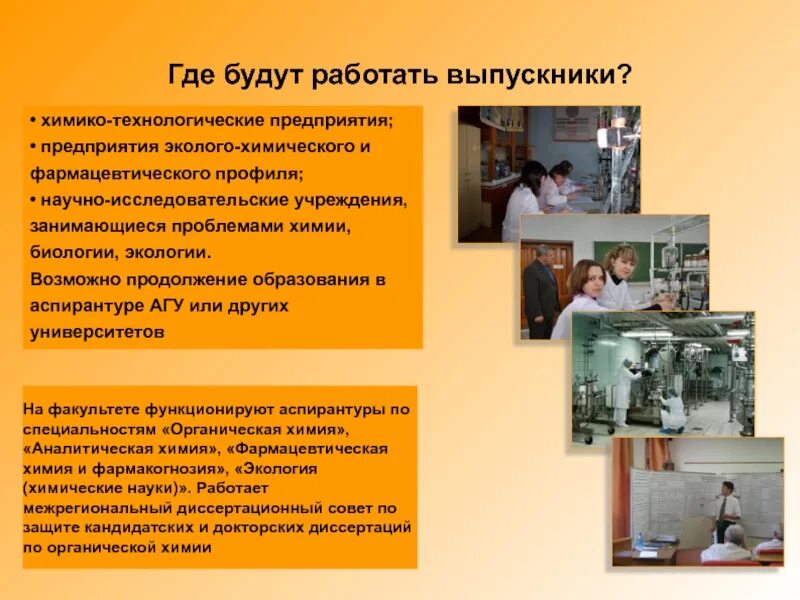 Где будут работать выпускники?

• химико-технологические предприятия;
• предприятия эколого-химического и фармацевтического профиля;
• научно-исследовательские учреждения, занимающиеся проблемами химии, биологии, экологии.
Возможно продолжение образования в аспирантуре АГУ или других университетов

На факультете функционируют аспирантуры по специальностям «Органическая химия», «Аналитическая химия», «Фармацевтическая химия и фармакогнозия», «Экология (химические науки)». Работает межрегиональный диссертационный совет по защите кандидатских и докторских диссертаций по органической химии